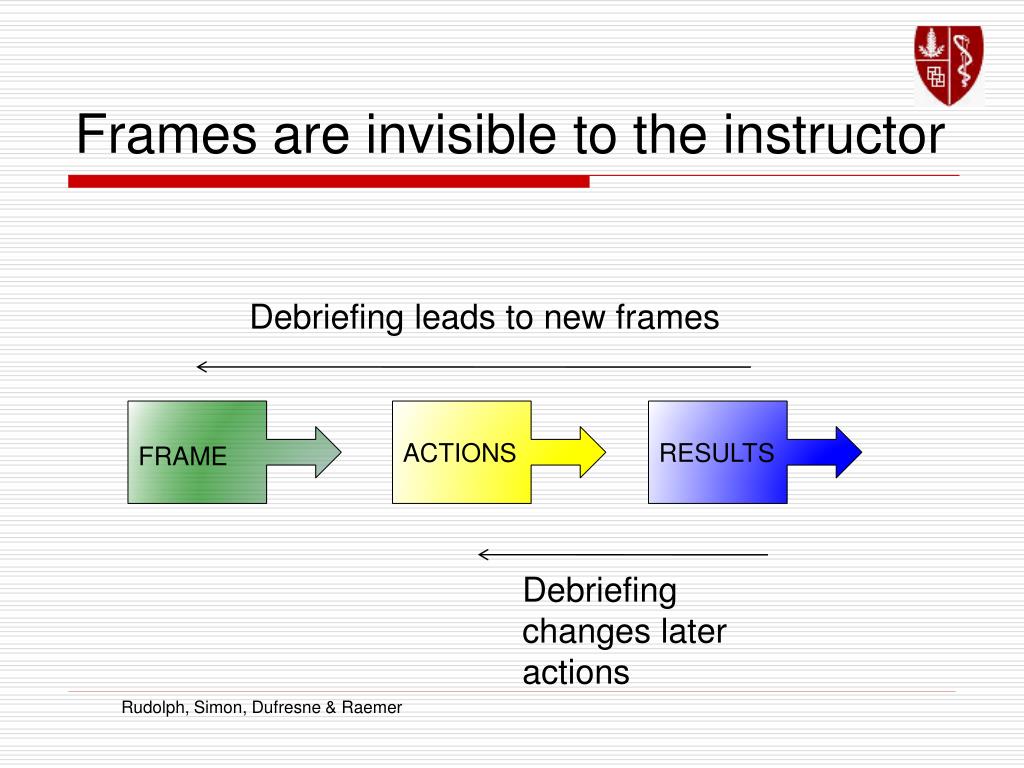 Frames are invisible to the instructor

Debriefing leads to new frames

FRAME

ACTIONS

RESULTS

Debriefing changes later actions

Rudolph, Simon, Dufresne & Raemer